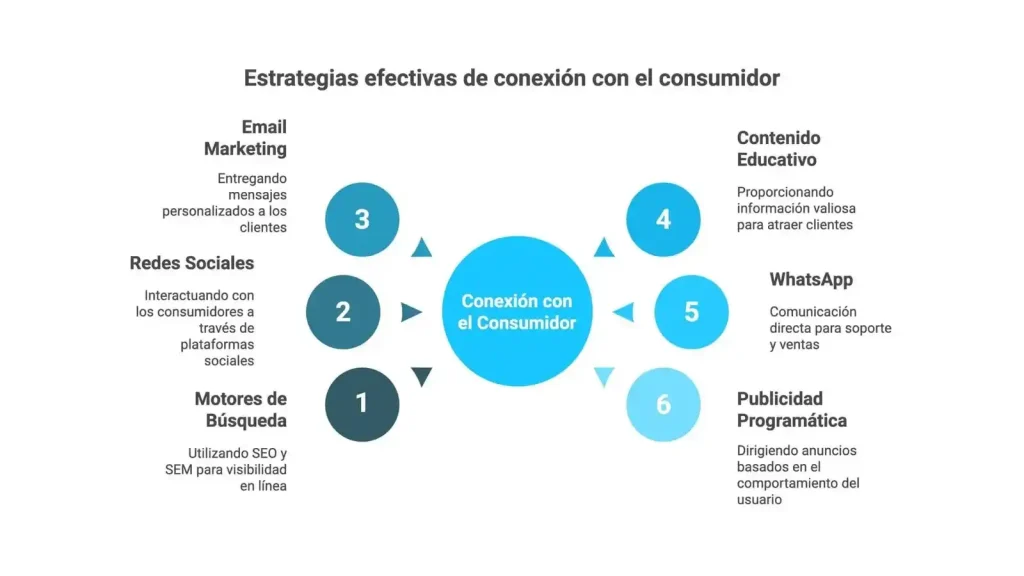 Estrategias efectivas de conexión con el consumidor

Email Marketing

Entregando mensajes personalizados a los clientes

3

Redes Sociales

Interactuando con los consumidores a través de plataformas sociales

2

Motores de Búsqueda

Utilizando SEO y SEM para visibilidad en línea

1

Conexión con el Consumidor

Contenido Educativo

Proporcionando información valiosa para atraer clientes

4

WhatsApp

Comunicación directa para soporte y ventas

5

Publicidad Programática

Dirigiendo anuncios basados en el comportamiento del usuario

6